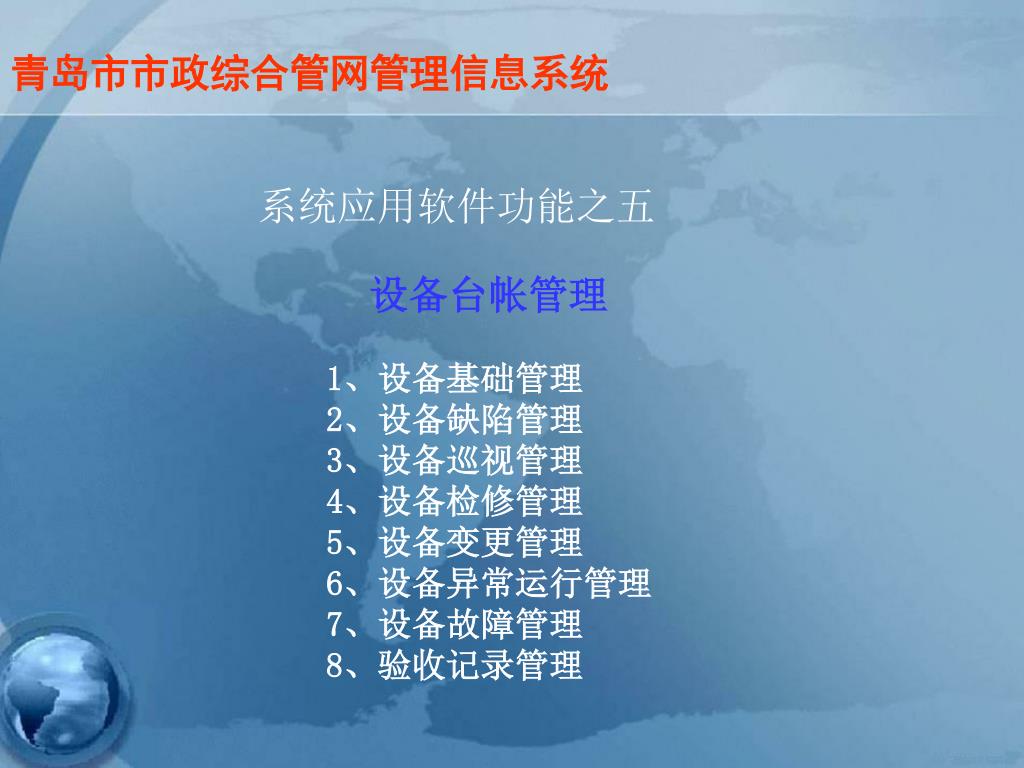 青岛市市政综合管网管理信息系统

系统应用软件功能之五

设备台帐管理

1、设备基础管理
2、设备缺陷管理
3、设备巡视管理
4、设备检修管理
5、设备变更管理
6、设备异常运行管理
7、设备故障管理
8、验收记录管理